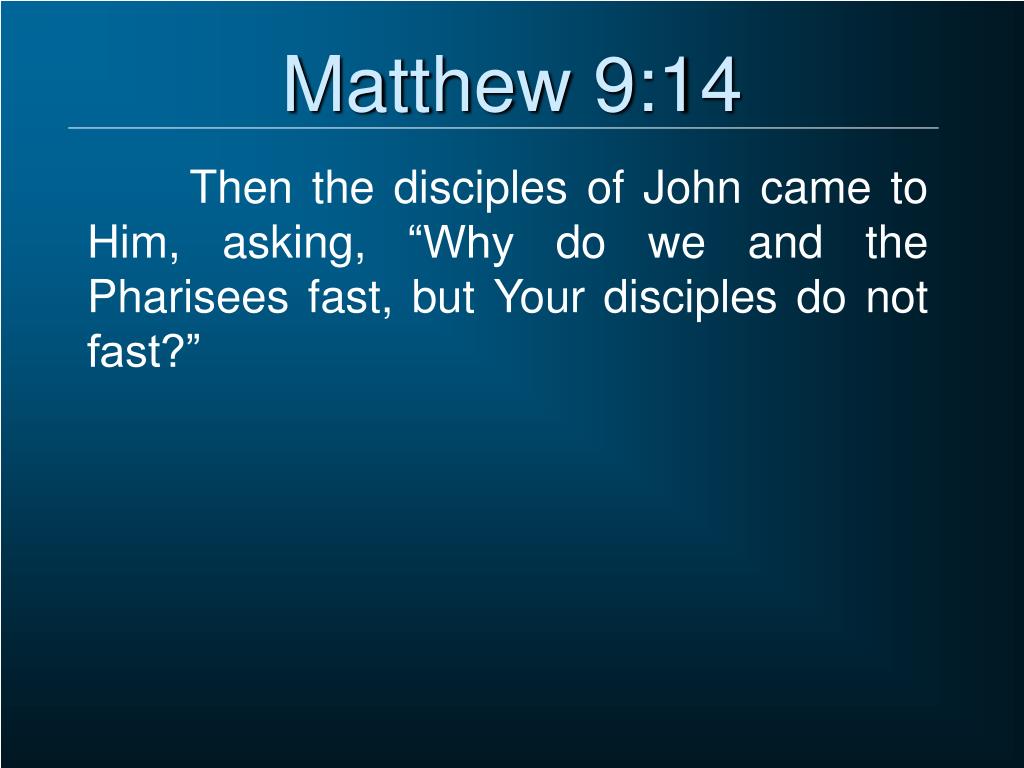 Matthew 9:14

Then the disciples of John came to Him, asking, “Why do we and the Pharisees fast, but Your disciples do not fast?”